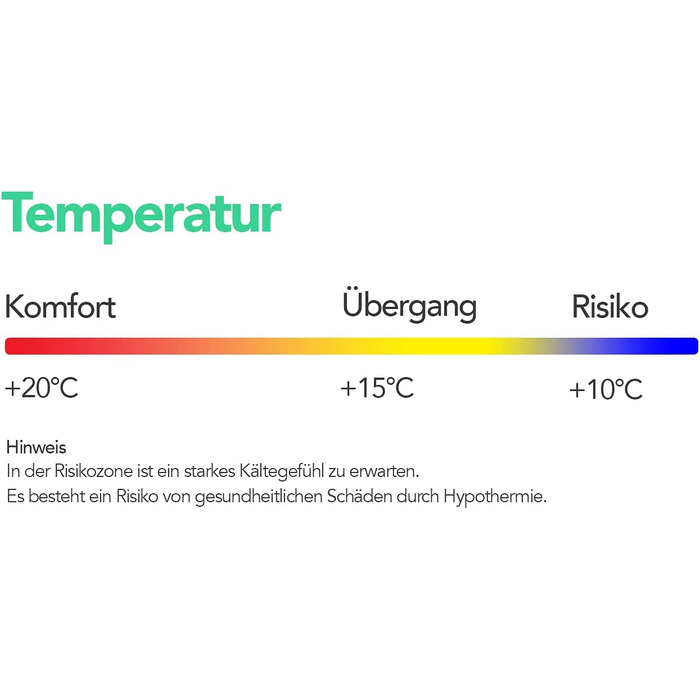 Temperatur

Komfort Übergang Risiko

+20°C +15°C +10°C

Hinweis
In der Risikozone ist ein starkes Kältegefühl zu erwarten.
Es besteht ein Risiko von gesundheitlichen Schäden durch Hypothermie.